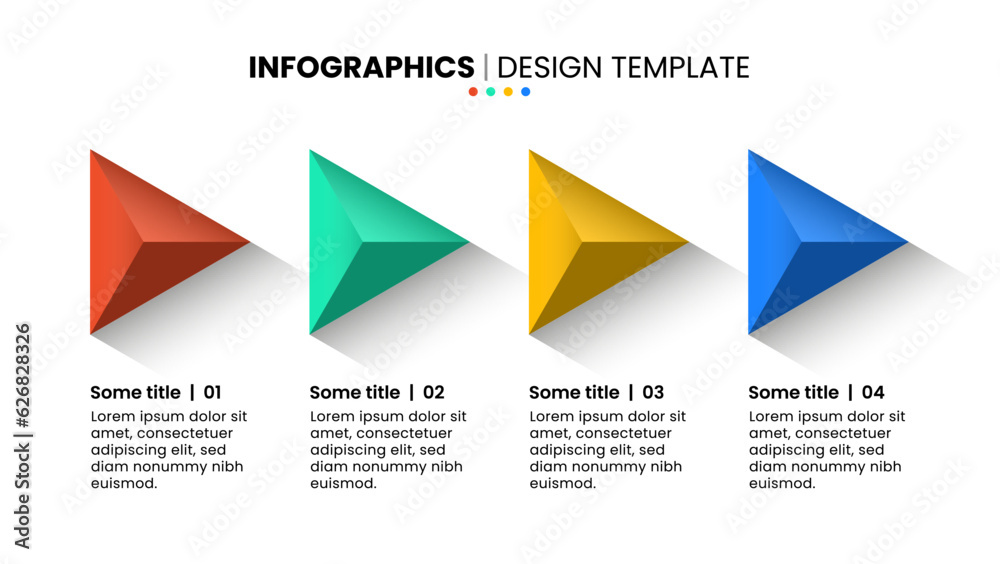 INFOGRAPHICS | DESIGN TEMPLATE

Some title | 01
Lorem ipsum dolor sit amet, consectetuer adipiscing elit, sed diam nonummy nibh euismod.

Some title | 02
Lorem ipsum dolor sit amet, consectetuer adipiscing elit, sed diam nonummy nibh euismod.

Some title | 03
Lorem ipsum dolor sit amet, consectetuer adipiscing elit, sed diam nonummy nibh euismod.

Some title | 04
Lorem ipsum dolor sit amet, consectetuer adipiscing elit, sed diam nonummy nibh euismod.

Adobe Stock | #626828326